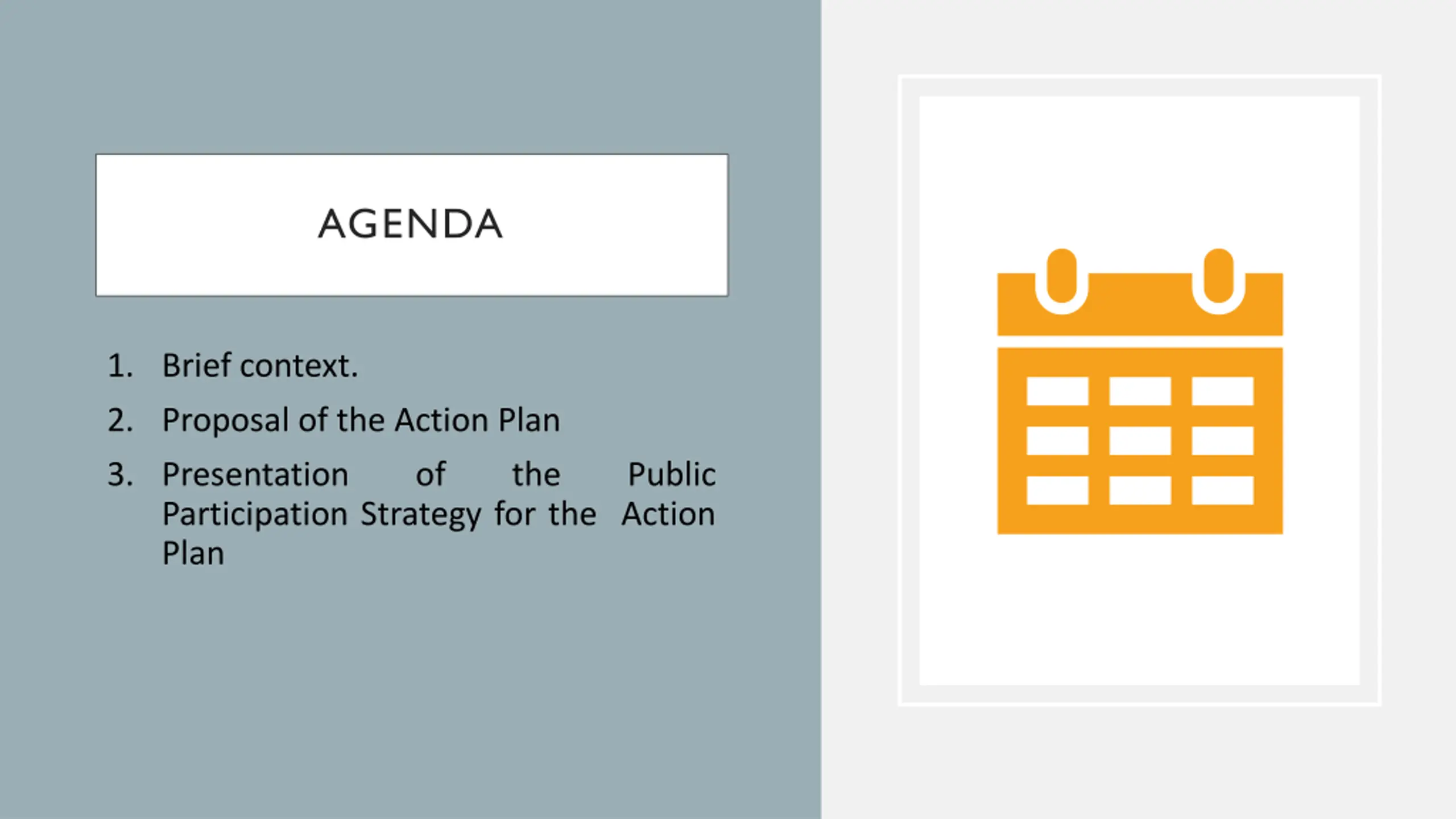 AGENDA

1. Brief context.
2. Proposal of the Action Plan
3. Presentation of the Public Participation Strategy for the Action Plan